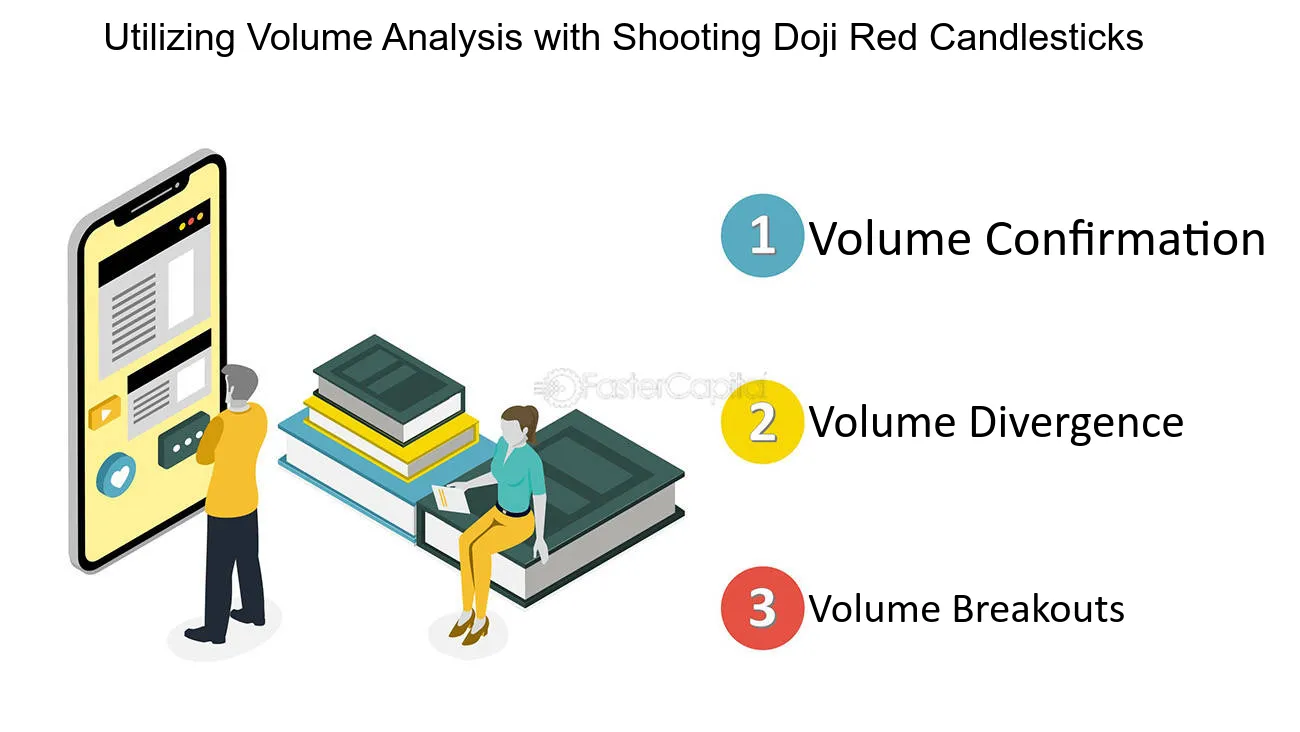 Utilizing Volume Analysis with Shooting Doji Red Candlesticks

1 Volume Confirmation

2 Volume Divergence

3 Volume Breakouts

FasterCapital